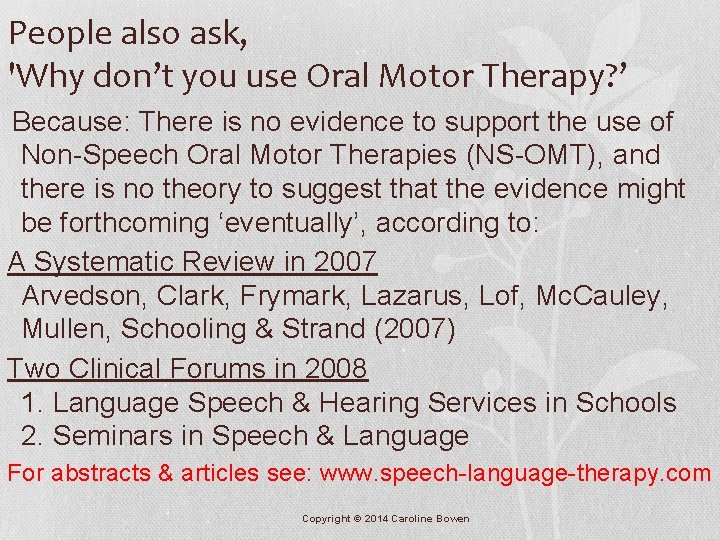 People also ask,
'Why don't you use Oral Motor Therapy?'

Because: There is no evidence to support the use of Non-Speech Oral Motor Therapies (NS-OMT), and there is no theory to suggest that the evidence might be forthcoming 'eventually', according to:

A Systematic Review in 2007
Arvedson, Clark, Frymark, Lazarus, Lof, McCauley, Mullen, Schooling & Strand (2007)

Two Clinical Forums in 2008
1. Language Speech & Hearing Services in Schools
2. Seminars in Speech & Language

For abstracts & articles see: www.speech-language-therapy.com

Copyright © 2014 Caroline Bowen